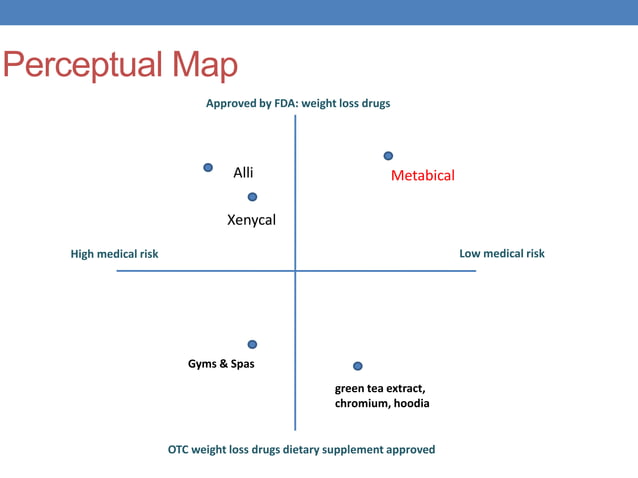 Perceptual Map

Approved by FDA: weight loss drugs

Alli

Metabical

Xenycal

High medical risk

Low medical risk

Gyms & Spas

green tea extract, chromium, hoodia

OTC weight loss drugs dietary supplement approved